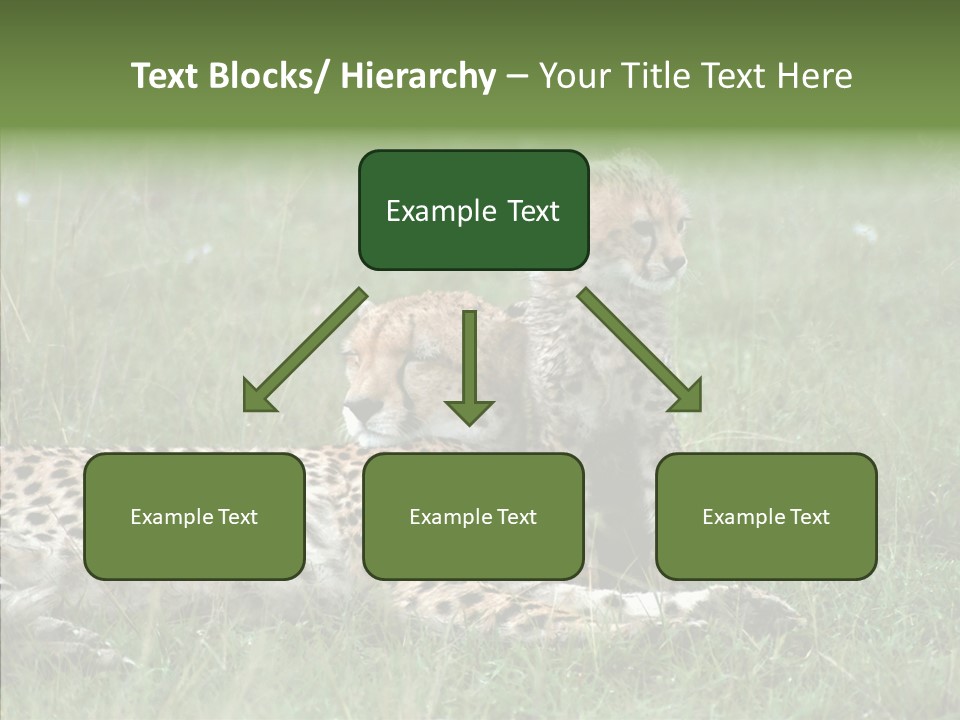 Text Blocks/ Hierarchy – Your Title Text Here

Example Text

Example Text

Example Text

Example Text